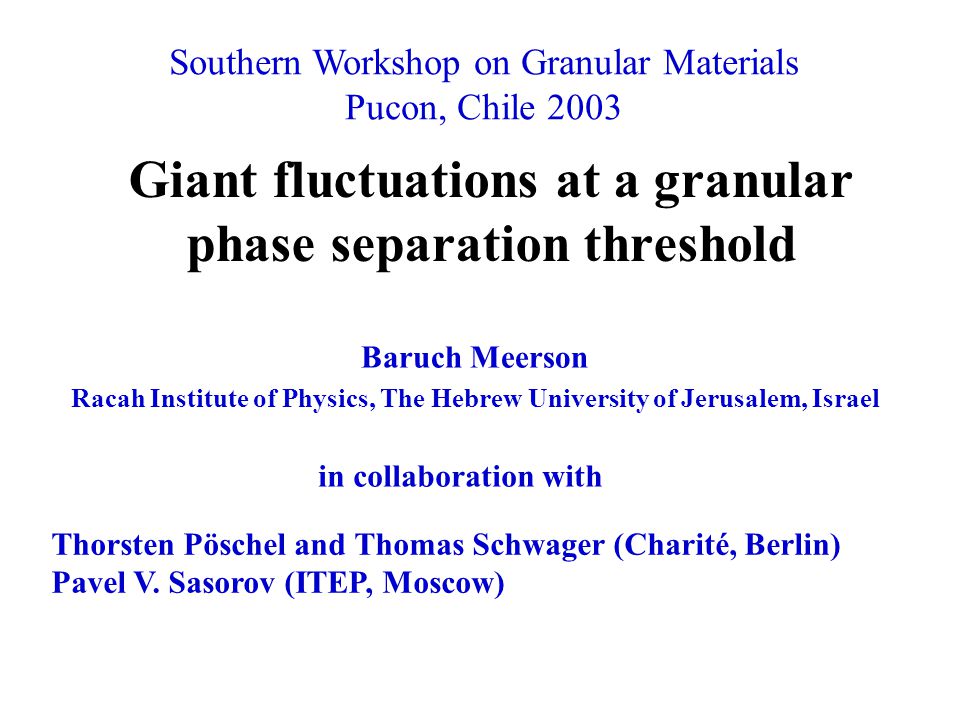 Southern Workshop on Granular Materials
Pucon, Chile 2003

Giant fluctuations at a granular phase separation threshold

Baruch Meerson

Racah Institute of Physics, The Hebrew University of Jerusalem, Israel

in collaboration with

Thorsten Pöschel and Thomas Schwager (Charité, Berlin)
Pavel V. Sasorov (ITEP, Moscow)